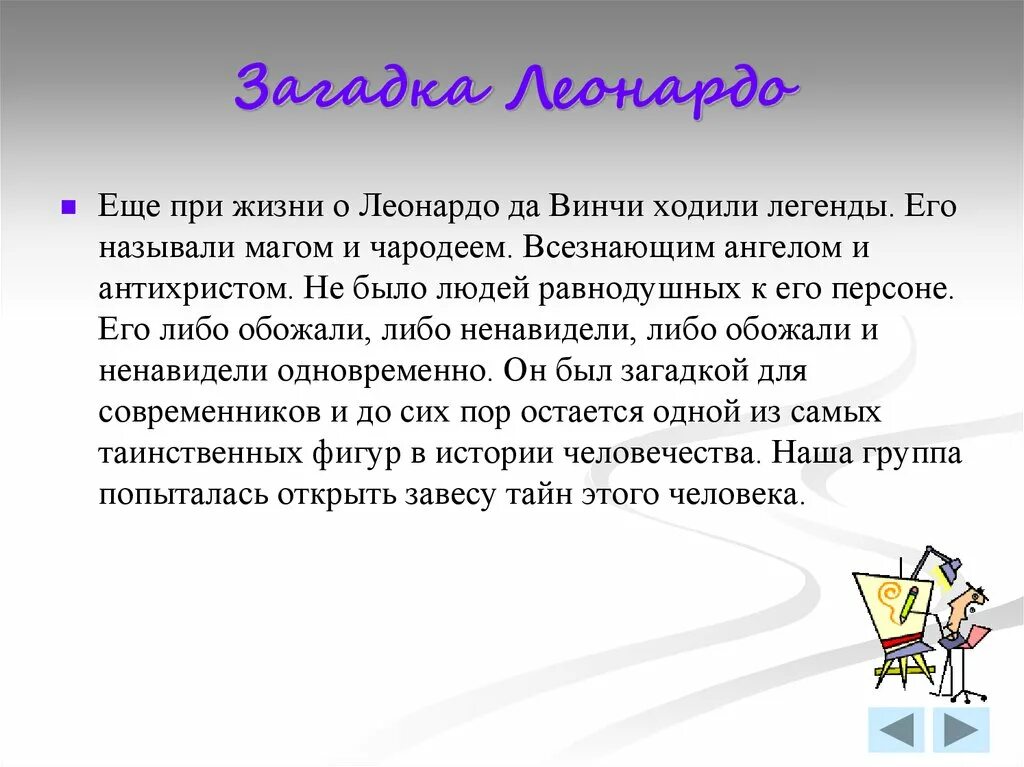 Загадка Леонардо

Еще при жизни о Леонардо да Винчи ходили легенды. Его называли магом и чародеем. Всезнающим ангелом и антихристом. Не было людей равнодушных к его персоне. Его либо обожали, либо ненавидели, либо обожали и ненавидели одновременно. Он был загадкой для современников и до сих пор остается одной из самых таинственных фигур в истории человечества. Наша группа попыталась открыть завесу тайн этого человека.